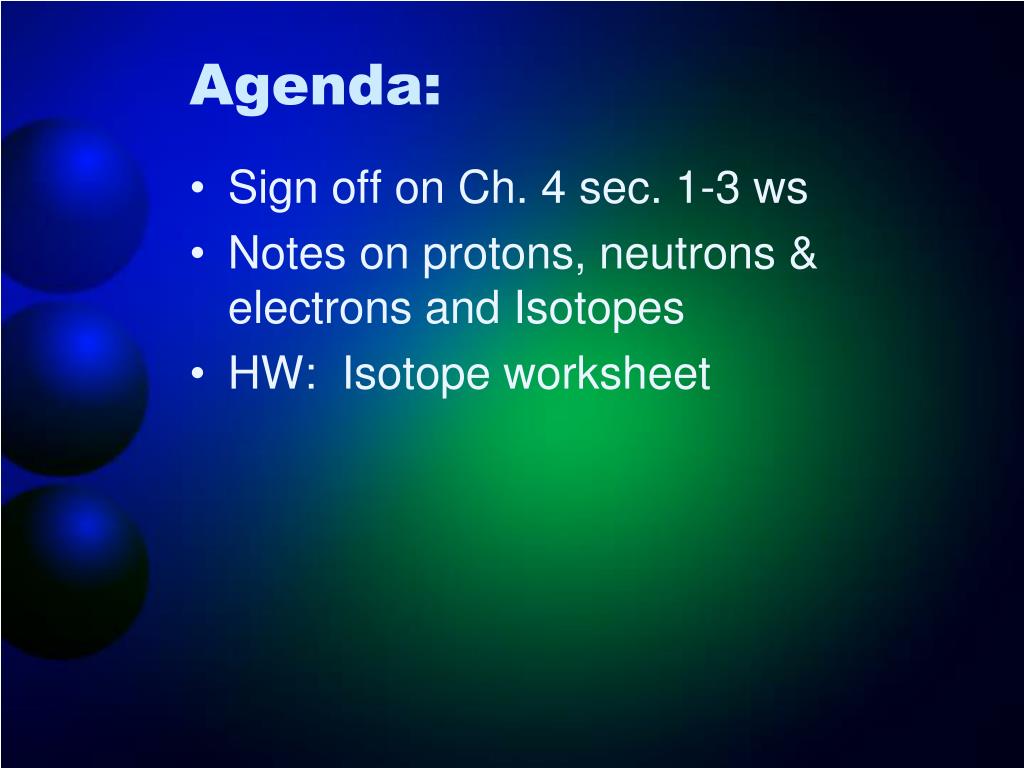 Agenda:

• Sign off on Ch. 4 sec. 1-3 ws
• Notes on protons, neutrons & electrons and Isotopes
• HW: Isotope worksheet